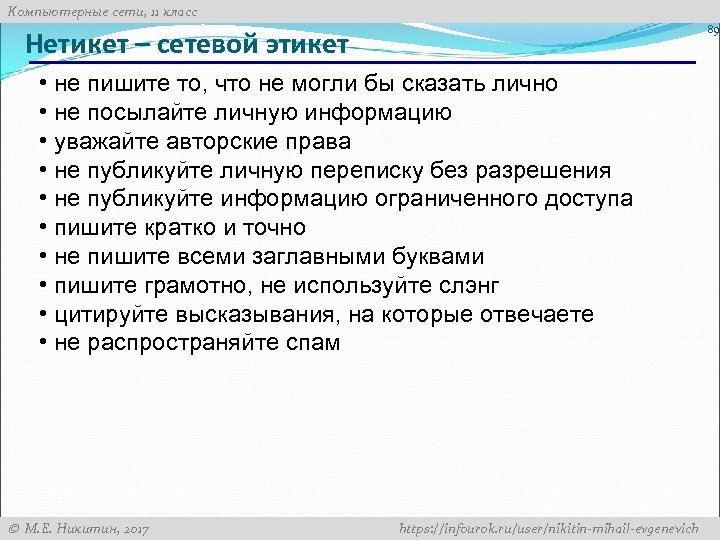 Компьютерные сети, 11 класс

89

Нетикет – сетевой этикет

• не пишите то, что не могли бы сказать лично
• не посылайте личную информацию
• уважайте авторские права
• не публикуйте личную переписку без разрешения
• не публикуйте информацию ограниченного доступа
• пишите кратко и точно
• не пишите всеми заглавными буквами
• пишите грамотно, не используйте слэнг
• цитируйте высказывания, на которые отвечаете
• не распространяйте спам

© М.Е. Никитин, 2017

https://infourok.ru/user/nikitin-mihail-evgenevich